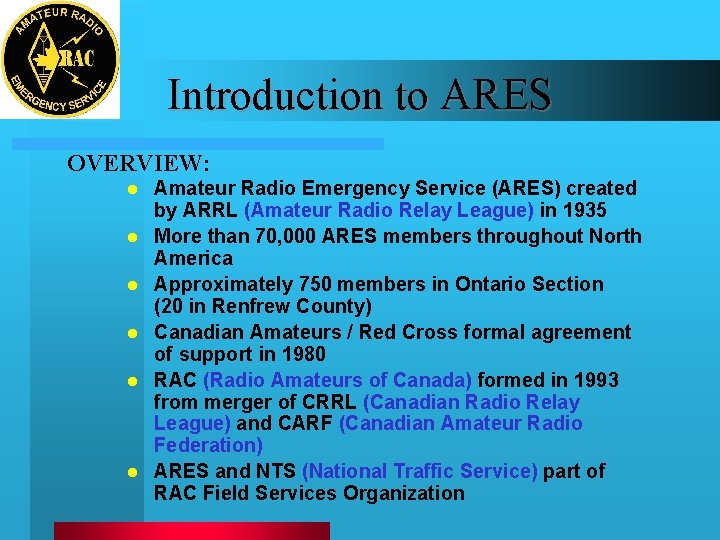 AMATEUR RADIO
RAC
EMERGENCY SERVICE

Introduction to ARES

OVERVIEW:

- Amateur Radio Emergency Service (ARES) created by ARRL (Amateur Radio Relay League) in 1935
- More than 70,000 ARES members throughout North America
- Approximately 750 members in Ontario Section (20 in Renfrew County)
- Canadian Amateurs / Red Cross formal agreement of support in 1980
- RAC (Radio Amateurs of Canada) formed in 1993 from merger of CRRL (Canadian Radio Relay League) and CARF (Canadian Amateur Radio Federation)
- ARES and NTS (National Traffic Service) part of RAC Field Services Organization